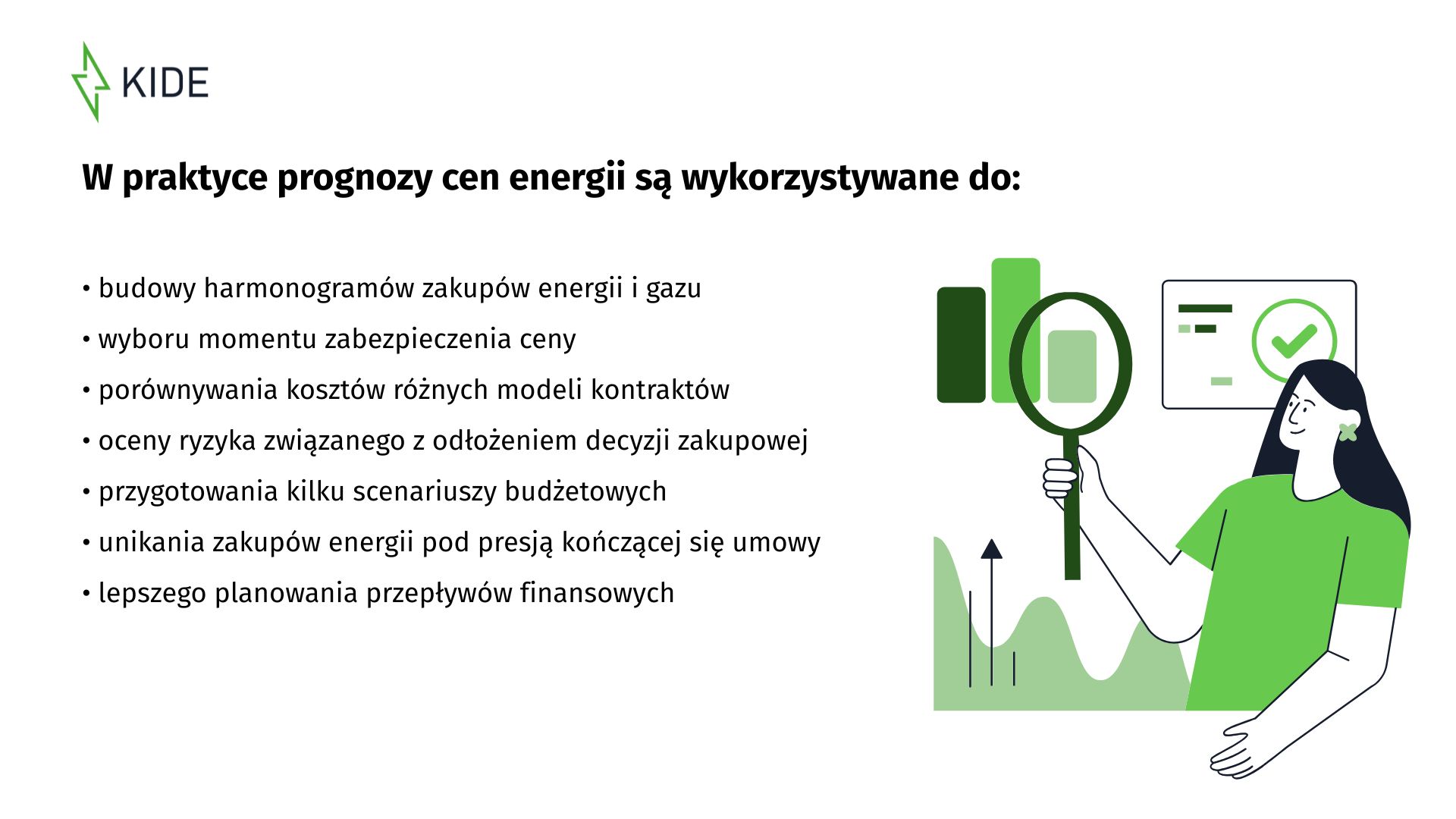 KIDE

W praktyce prognozy cen energii są wykorzystywane do:

• budowy harmonogramów zakupów energii i gazu
• wyboru momentu zabezpieczenia ceny
• porównywania kosztów różnych modeli kontraktów
• oceny ryzyka związanego z odłożeniem decyzji zakupowej
• przygotowania kilku scenariuszy budżetowych
• unikania zakupów energii pod presją kończącej się umowy
• lepszego planowania przepływów finansowych